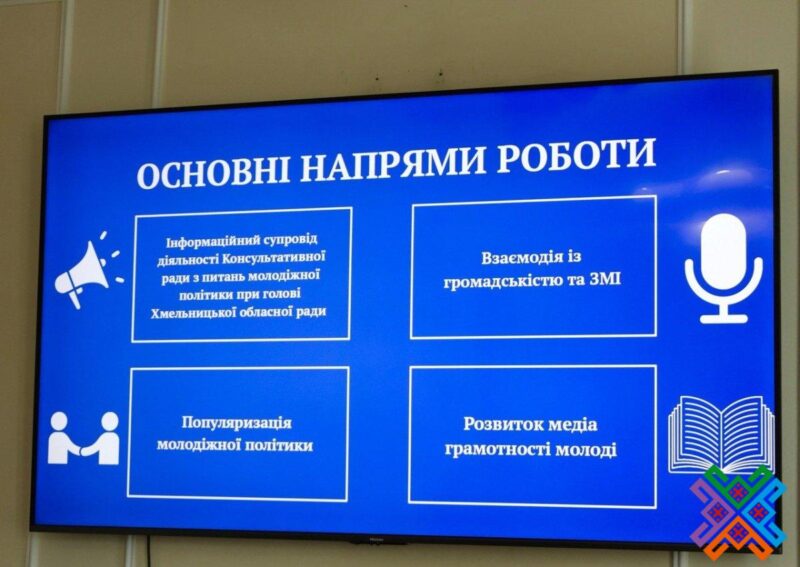 ОСНОВНІ НАПРЯМИ РОБОТИ

Інформаційний супровід діяльності Консультативної ради з питань молодіжної політики при голові Хмельницької обласної ради

Взаємодія із громадськістю та ЗМІ

Популяризація молодіжної політики

Розвиток медіа грамотності молоді